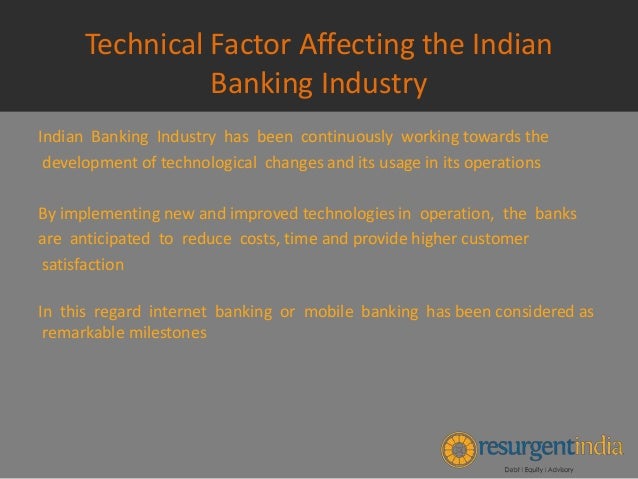 Technical Factor Affecting the Indian Banking Industry

Indian Banking Industry has been continuously working towards the development of technological changes and its usage in its operations

By implementing new and improved technologies in operation, the banks are anticipated to reduce costs, time and provide higher customer satisfaction

In this regard internet banking or mobile banking has been considered as remarkable milestones

resurgentindia
Debt | Equity | Advisory